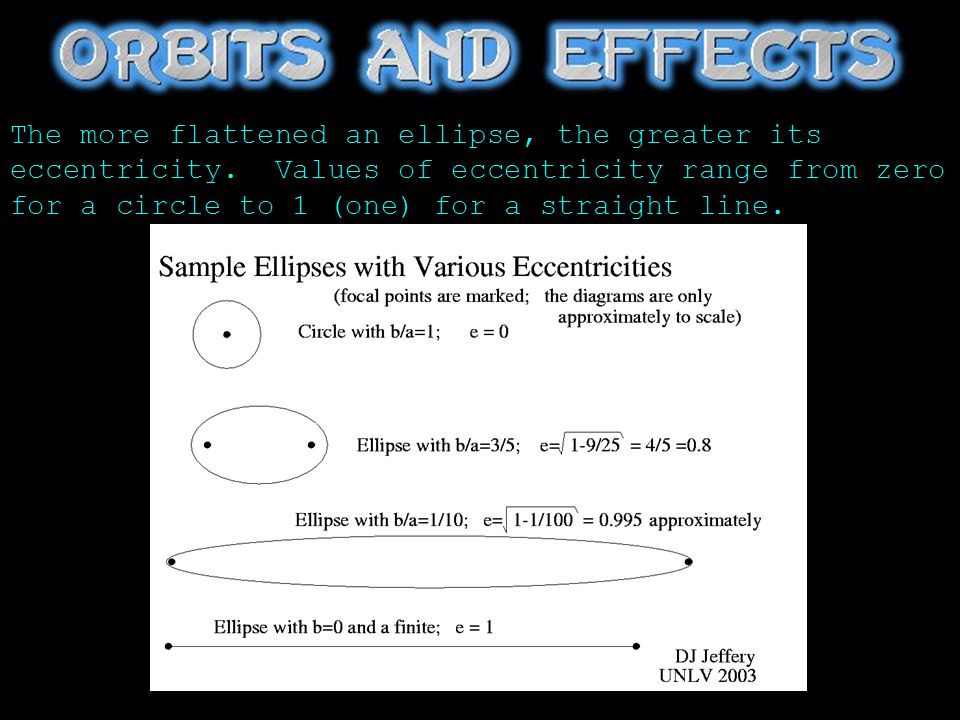 ORBITS AND EFFECTS

The more flattened an ellipse, the greater its eccentricity. Values of eccentricity range from zero for a circle to 1 (one) for a straight line.

Sample Ellipses with Various Eccentricities

(focal points are marked; the diagrams are only approximately to scale)

Circle with b/a=1; e = 0

Ellipse with b/a=3/5; $e=\sqrt{1-9/25} = 4/5 = 0.8$

Ellipse with b/a=1/10; $e=\sqrt{1-1/100} = 0.995$ approximately

Ellipse with b=0 and a finite; e = 1

DJ Jeffery
UNLV 2003